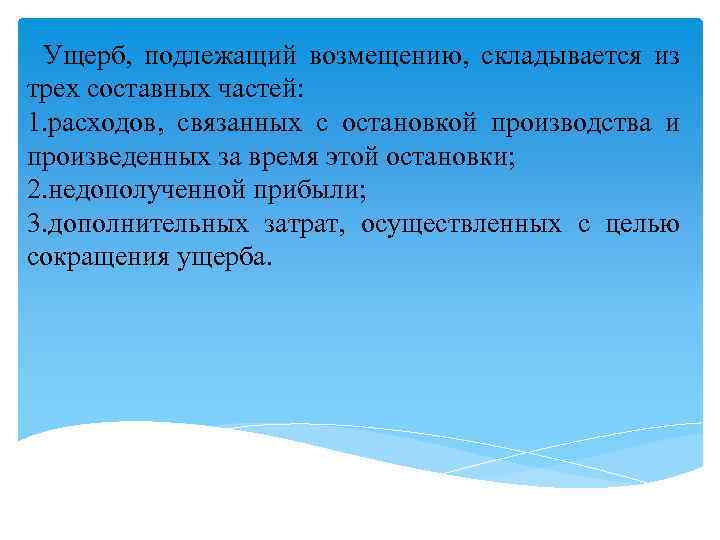 Ущерб, подлежащий возмещению, складывается из трех составных частей:
1.расходов, связанных с остановкой производства и произведенных за время этой остановки;
2.недополученной прибыли;
3.дополнительных затрат, осуществленных с целью сокращения ущерба.